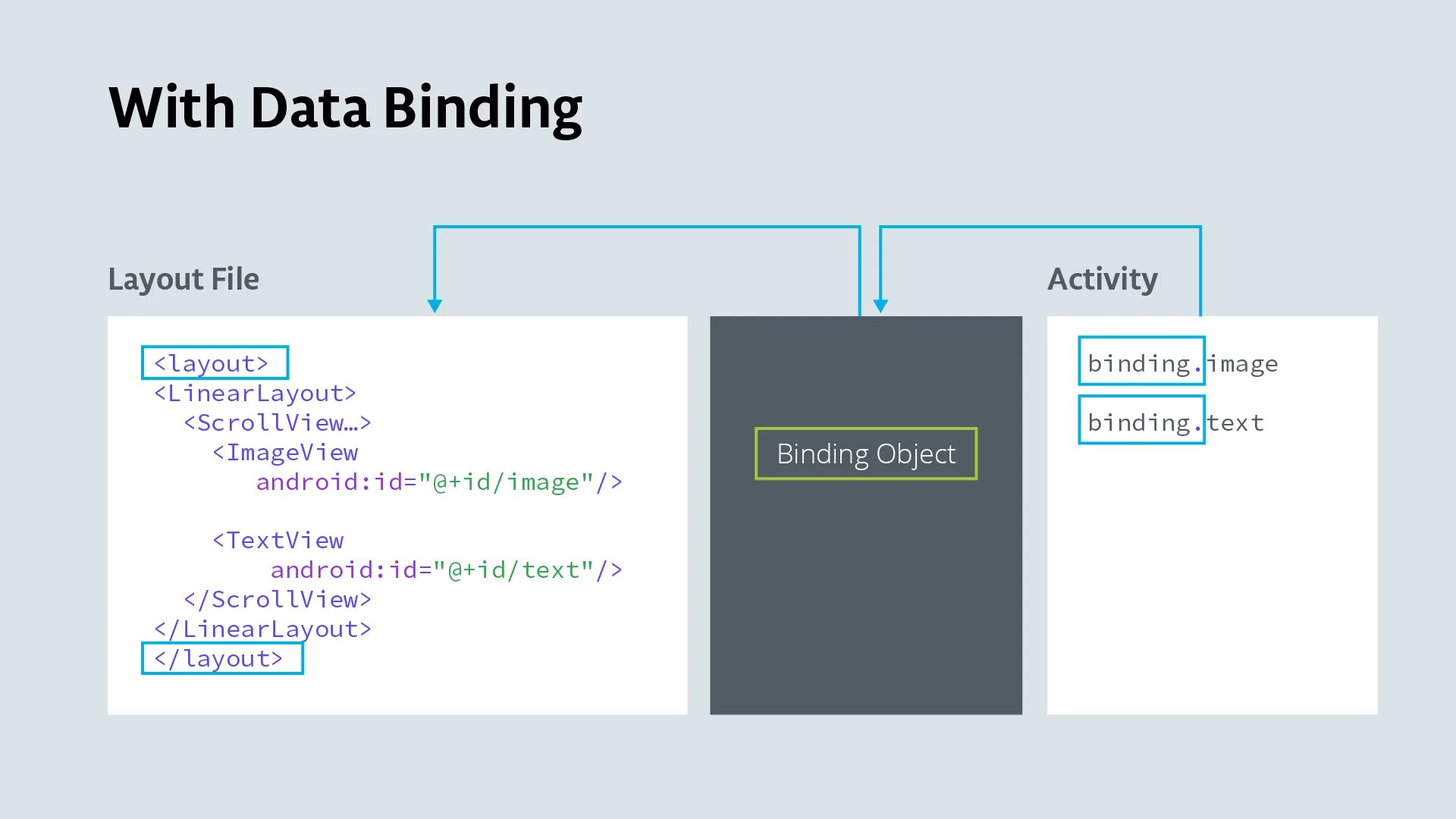 With Data Binding

Layout File

<layout>
<LinearLayout>
<ScrollView…>
<ImageView
android:id="@+id/image"/>

<TextView
android:id="@+id/text"/>
</ScrollView>
</LinearLayout>
</layout>

Binding Object

Activity

binding.image

binding.text